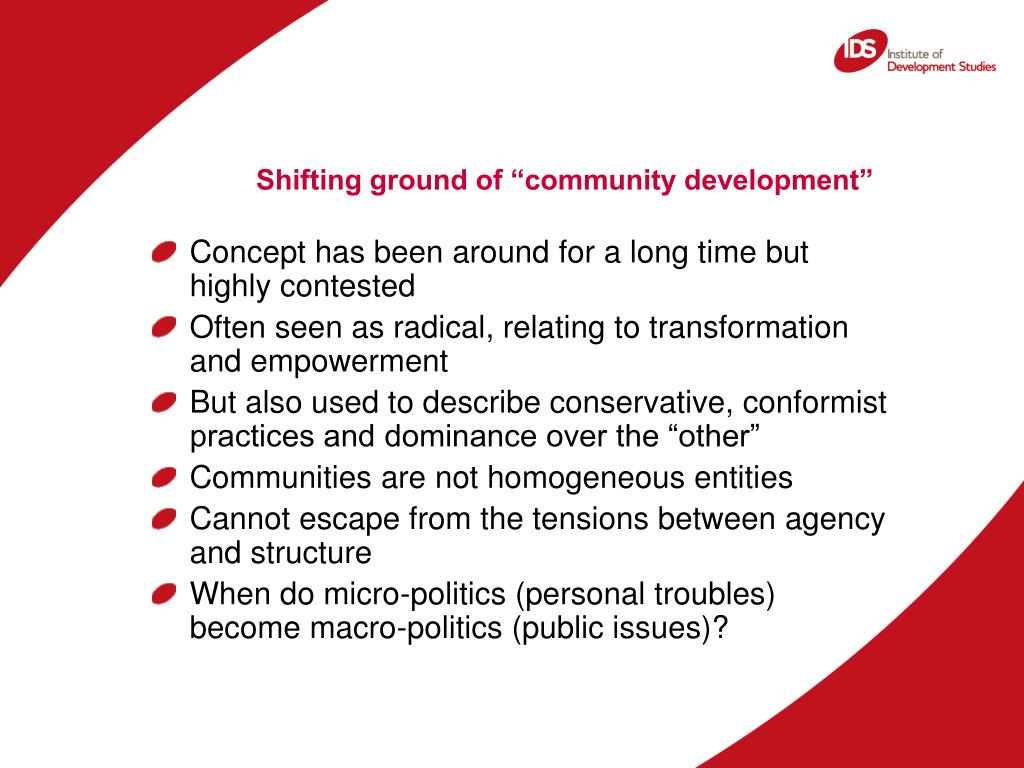 IDS Institute of Development Studies

Shifting ground of “community development”

Concept has been around for a long time but highly contested

Often seen as radical, relating to transformation and empowerment

But also used to describe conservative, conformist practices and dominance over the “other”

Communities are not homogeneous entities

Cannot escape from the tensions between agency and structure

When do micro-politics (personal troubles) become macro-politics (public issues)?